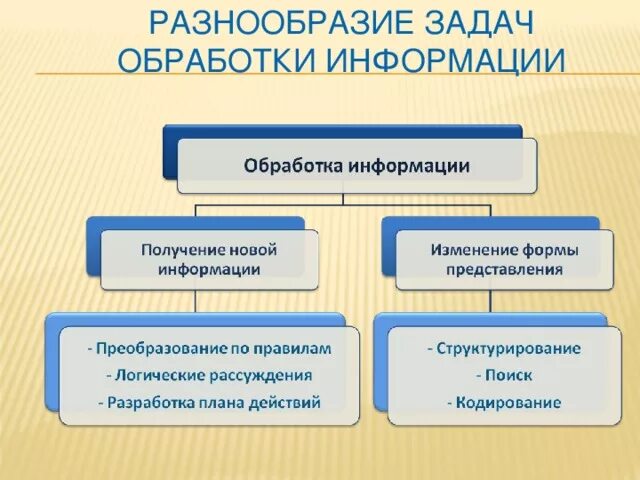 РАЗНООБРАЗИЕ ЗАДАЧ ОБРАБОТКИ ИНФОРМАЦИИ

Обработка информации

Получение новой информации

Изменение формы представления

- Преобразование по правилам
- Логические рассуждения
- Разработка плана действий

- Структурирование
- Поиск
- Кодирование